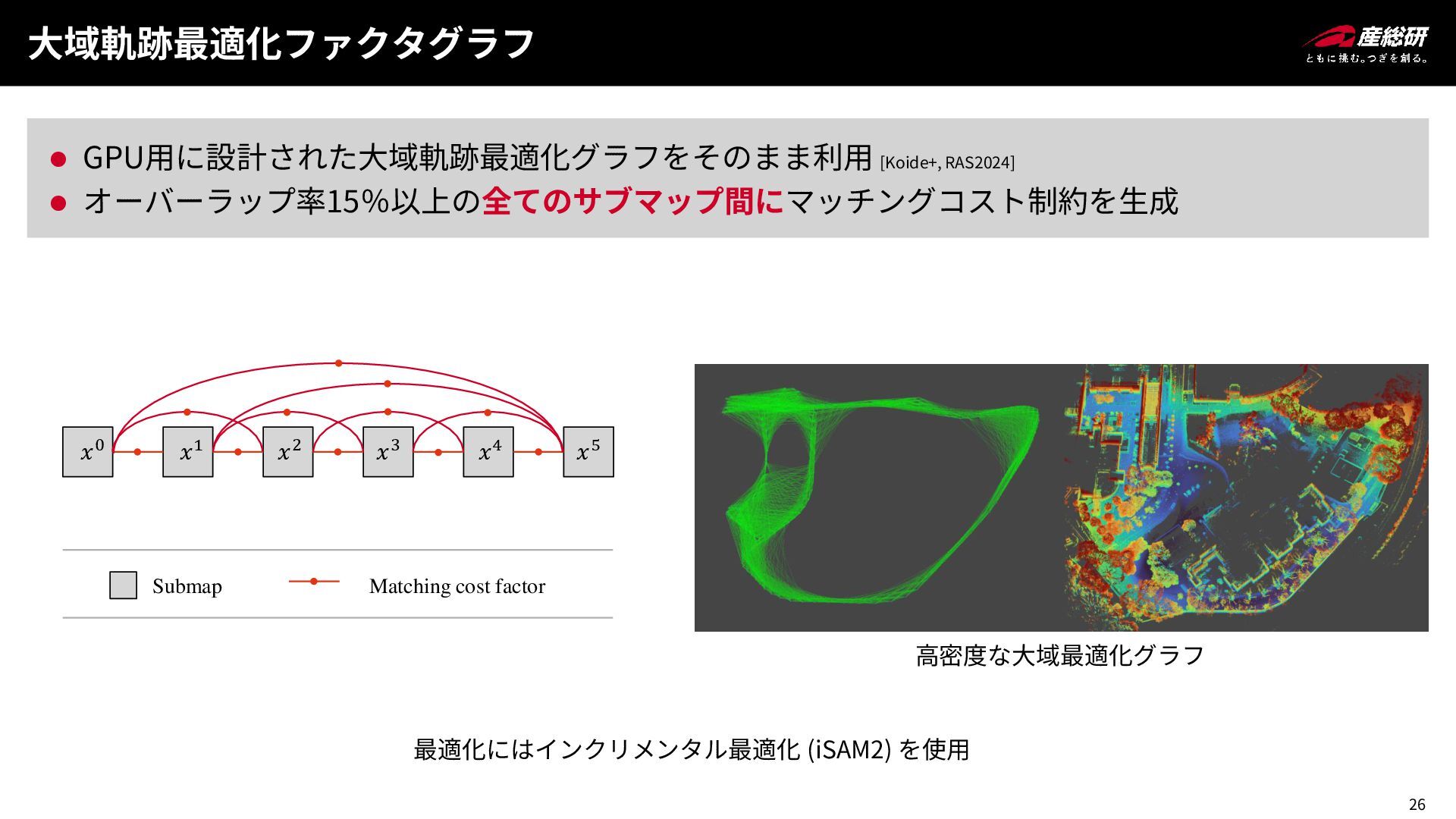 大域軌跡最適化ファクタグラフ

産総研
ともに挑む。つぎを創る。

● GPU用に設計された大域軌跡最適化グラフをそのまま利用 [Koide+, RAS2024]
● オーバーラップ率15%以上の全てのサブマップ間にマッチングコスト制約を生成

$x^0$ $x^1$ $x^2$ $x^3$ $x^4$ $x^5$

Submap Matching cost factor

高密度な大域最適化グラフ

最適化にはインクリメンタル最適化 (iSAM2) を使用

26